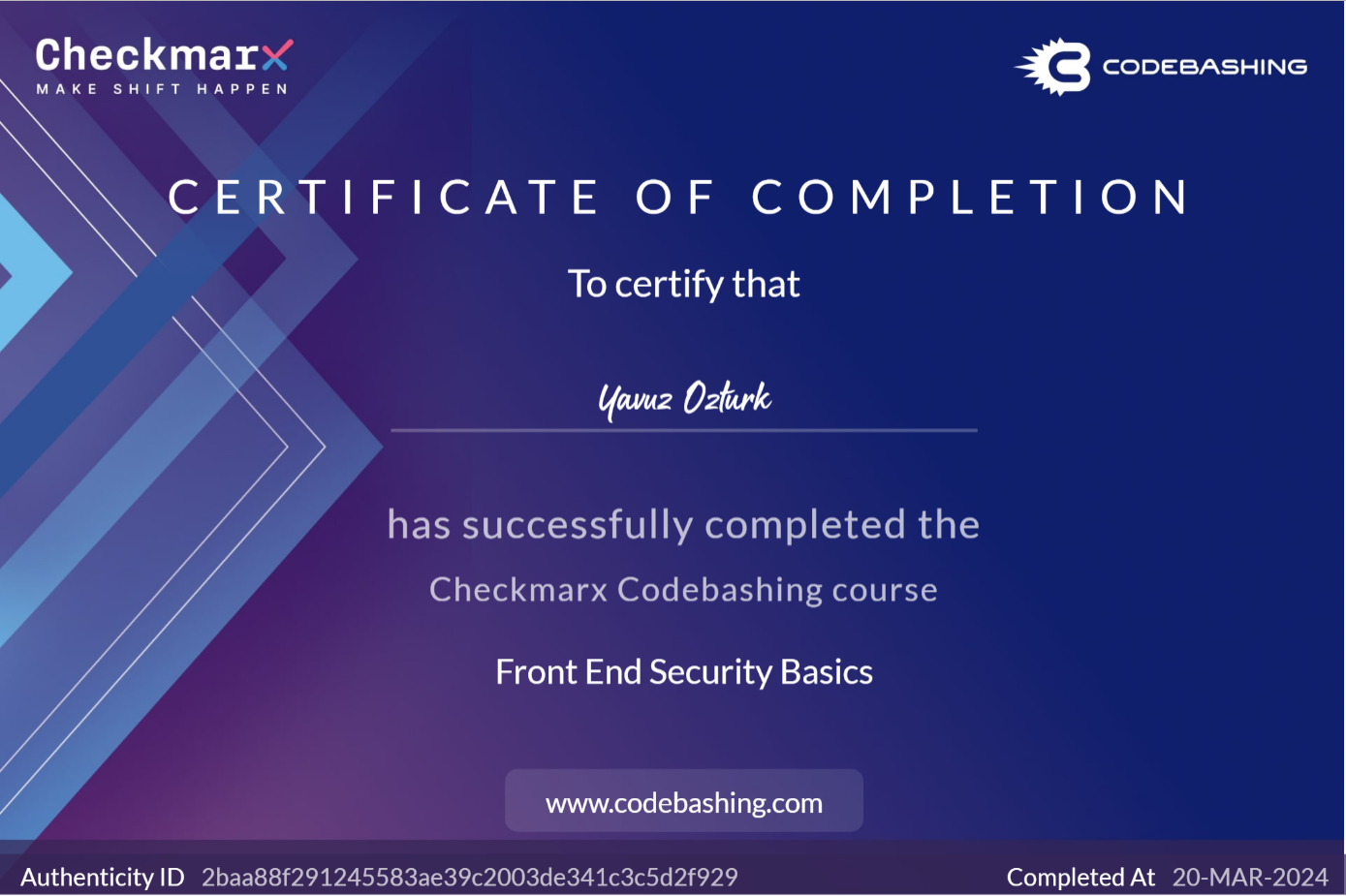 Checkmarx
MAKE SHIFT HAPPEN

CODEBASHING

CERTIFICATE OF COMPLETION

To certify that

Yavuz Ozturk

has successfully completed the

Checkmarx Codebashing course

Front End Security Basics

www.codebashing.com

Authenticity ID 2baa88f291245583ae39c2003de341c3c5d2f929

Completed At 20-MAR-2024